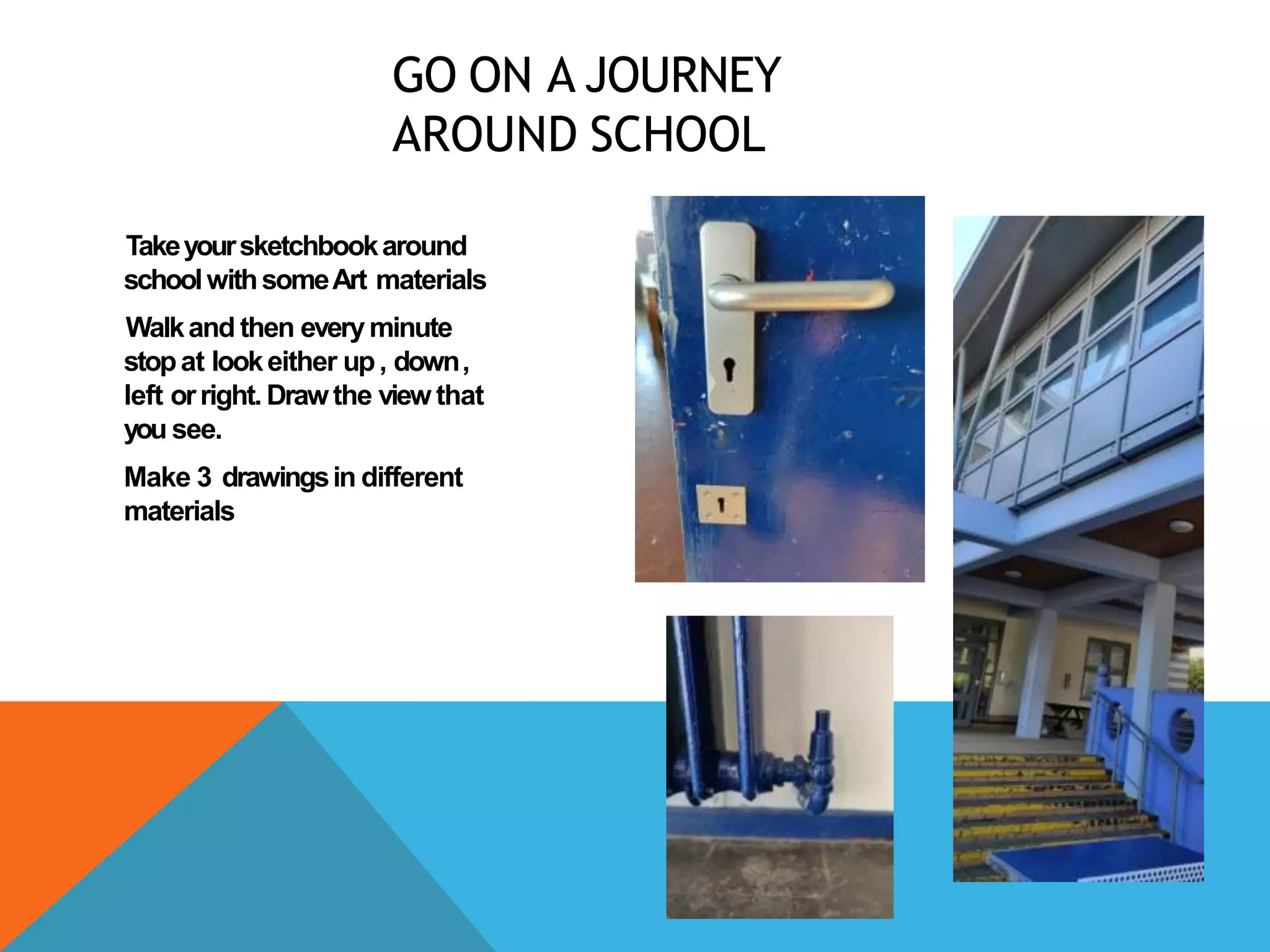 GO ON A JOURNEY AROUND SCHOOL

Take your sketchbook around school with some Art materials

Walk and then every minute stop at look either up , down , left or right. Draw the view that you see.

Make 3 drawings in different materials